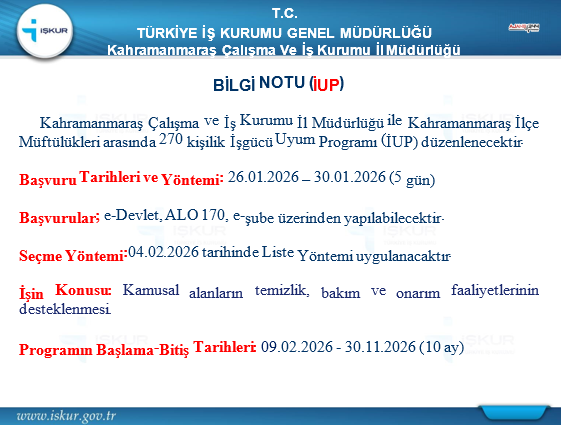 İŞKUR

T.C.
TÜRKİYE İŞ KURUMU GENEL MÜDÜRLÜĞÜ
Kahramanmaraş Çalışma Ve İş Kurumu İl Müdürlüğü

BİLGİ NOTU (İUP)

Kahramanmaraş Çalışma ve İş Kurumu İl Müdürlüğü ile Kahramanmaraş İlçe Müftülükleri arasında 270 kişilik İşgücü Uyum Programı (İUP) düzenlenecektir.

Başvuru Tarihleri ve Yöntemi: 26.01.2026 – 30.01.2026 (5 gün)

Başvurular; e-Devlet, ALO 170, e-şube üzerinden yapılabilecektir.

Seçme Yöntemi: 04.02.2026 tarihinde Liste Yöntemi uygulanacaktır.

İşin Konusu: Kamusal alanların temizlik, bakım ve onarım faaliyetlerinin desteklenmesi.

Programın Başlama-Bitiş Tarihleri: 09.02.2026 - 30.11.2026 (10 ay)

www.iskur.gov.tr